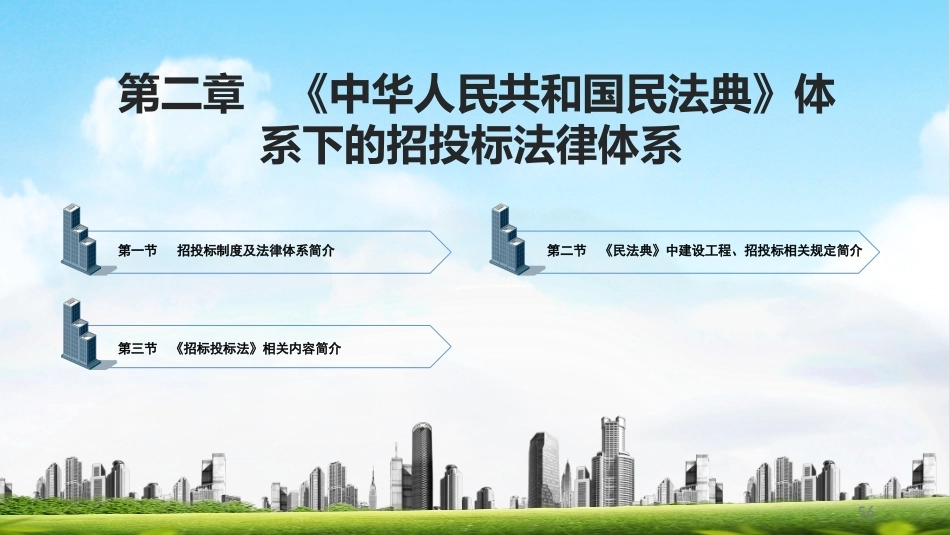 第二章 《中华人民共和国民法典》体系下的招投标法律体系

第一节 招投标制度及法律体系简介

第二节 《民法典》中建设工程、招投标相关规定简介

第三节 《招标投标法》相关内容简介

56